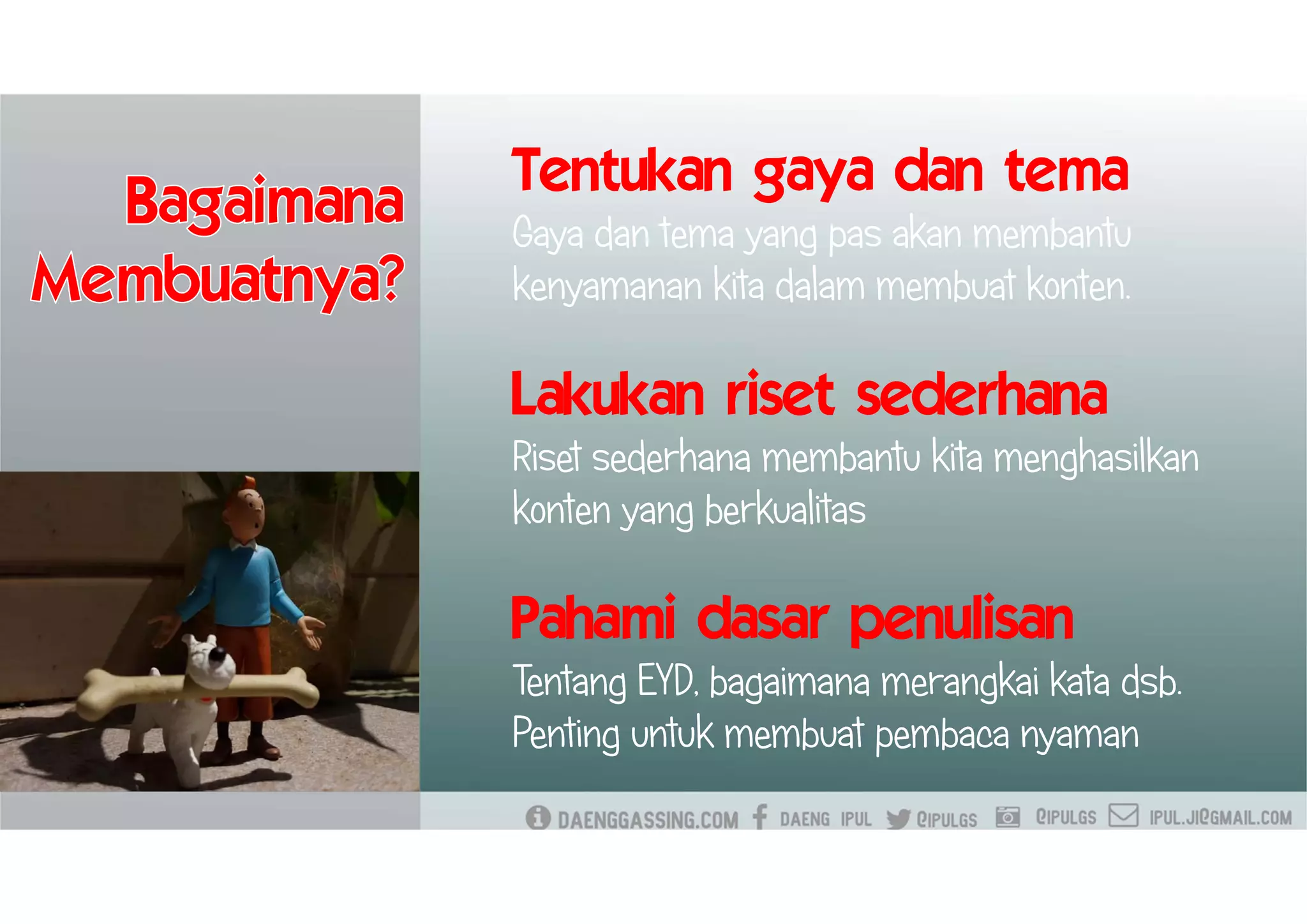 Bagaimana Membuatnya?

Tentukan gaya dan tema

Gaya dan tema yang pas akan membantu kenyamanan kita dalam membuat konten.

Lakukan riset sederhana

Riset sederhana membantu kita menghasilkan konten yang berkualitas

Pahami dasar penulisan

Tentang EYD, bagaimana merangkai kata dsb. Penting untuk membuat pembaca nyaman

DAENGGASSING.COM DAENG IPUL @IPULGS @IPULGS IPUL.JI@GMAIL.COM